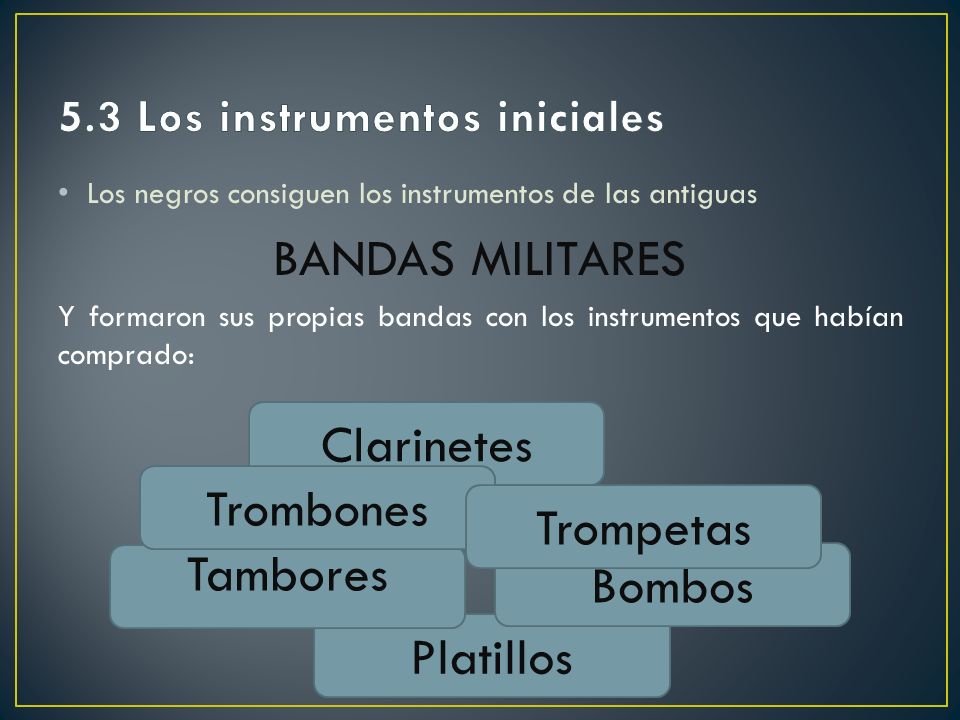 5.3 Los instrumentos iniciales

• Los negros consiguen los instrumentos de las antiguas

BANDAS MILITARES

Y formaron sus propias bandas con los instrumentos que habían comprado:

Clarinetes

Trombones

Trompetas

Tambores

Bombos

Platillos